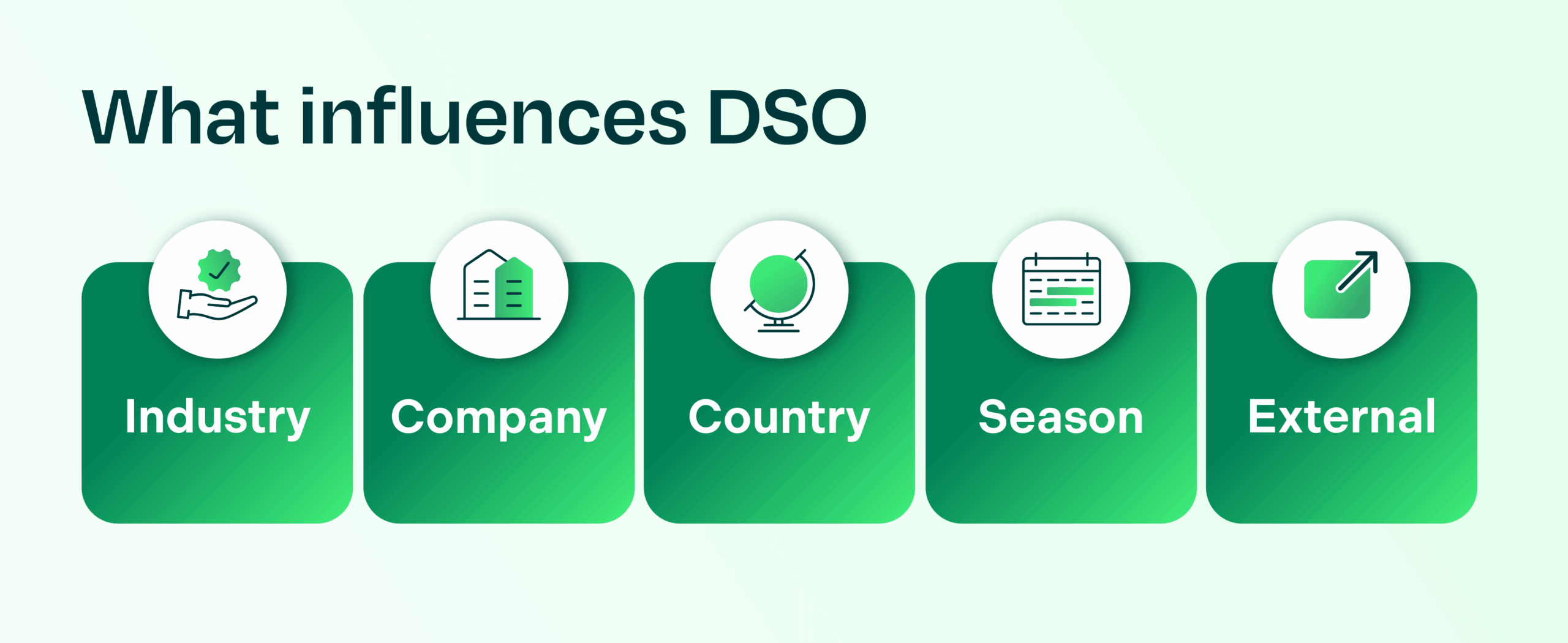 What influences DSO

Industry

Company

Country

Season

External